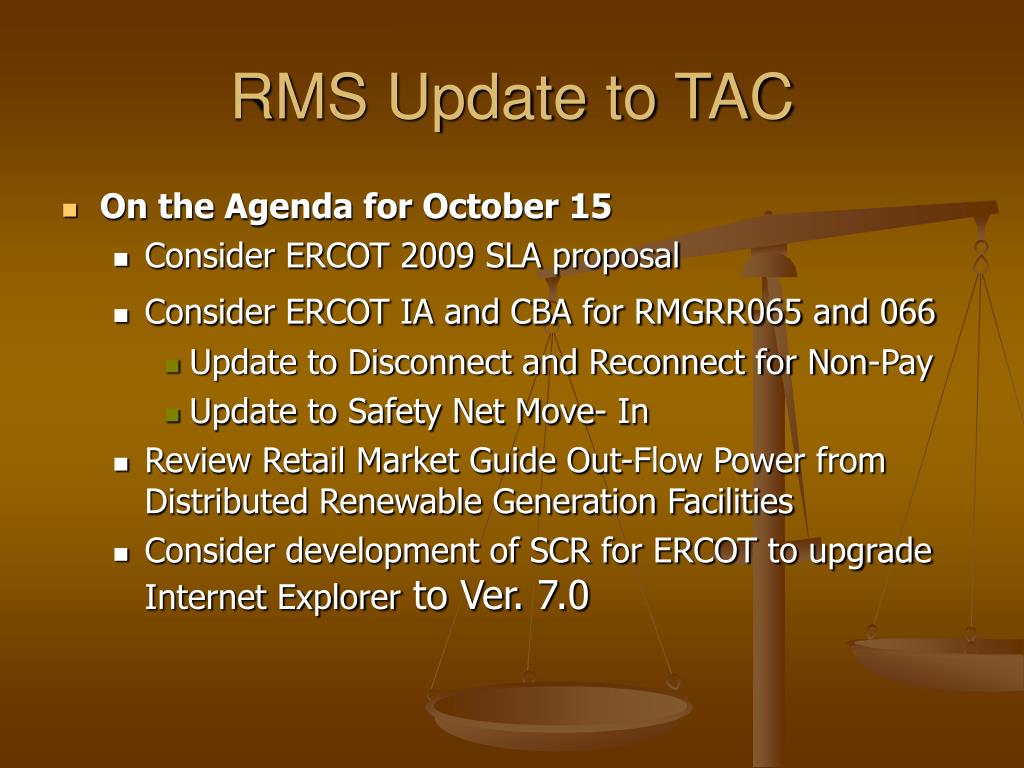 RMS Update to TAC

On the Agenda for October 15

Consider ERCOT 2009 SLA proposal

Consider ERCOT IA and CBA for RMGRR065 and 066

Update to Disconnect and Reconnect for Non-Pay

Update to Safety Net Move- In

Review Retail Market Guide Out-Flow Power from Distributed Renewable Generation Facilities

Consider development of SCR for ERCOT to upgrade Internet Explorer to Ver. 7.0